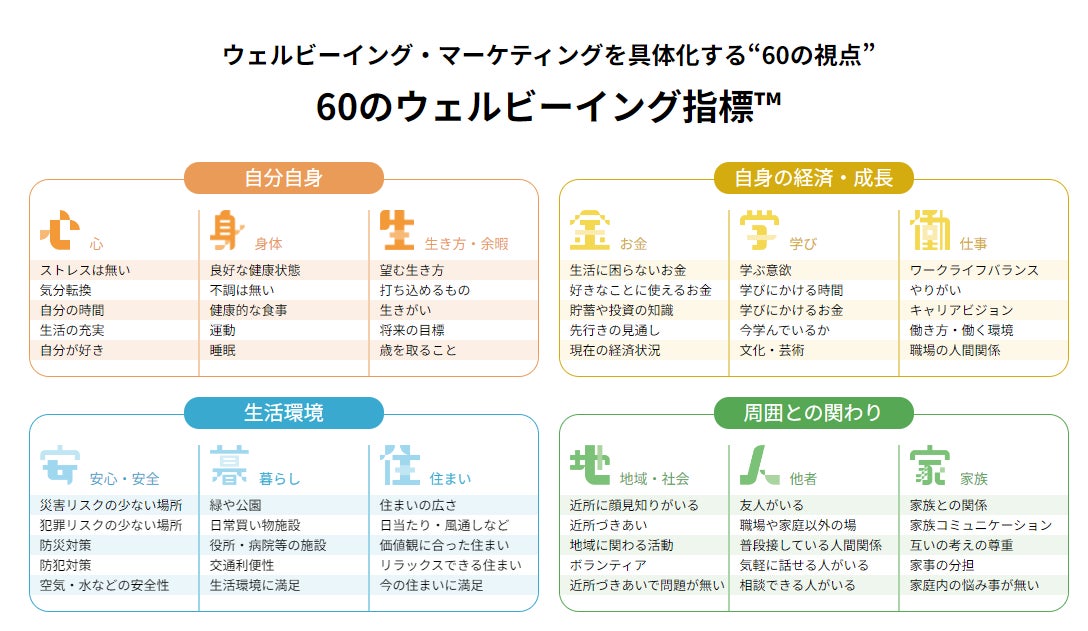 ウェルビーイング・マーケティングを具体化する“60の視点”

60のウェルビーイング指標™

自分自身

心 心
ストレスは無い
気分転換
自分の時間
生活の充実
自分が好き

身 身体
良好な健康状態
不調は無い
健康的な食事
運動
睡眠

生 生き方・余暇
望む生き方
打ち込めるもの
生きがい
将来の目標
歳を取ること

自身の経済・成長

金 お金
生活に困らないお金
好きなことに使えるお金
貯蓄や投資の知識
先行きの見通し
現在の経済状況

学 学び
学ぶ意欲
学びにかける時間
学びにかけるお金
今学んでいるか
文化・芸術

働 仕事
ワークライフバランス
やりがい
キャリアビジョン
働き方・働く環境
職場の人間関係

生活環境

安 安心・安全
災害リスクの少ない場所
犯罪リスクの少ない場所
防災対策
防犯対策
空気・水などの安全性

暮 暮らし
緑や公園
日常買い物施設
役所・病院等の施設
交通利便性
生活環境に満足

住 住まい
住まいの広さ
日当たり・風通しなど
価値観に合った住まい
リラックスできる住まい
今の住まいに満足

周囲との関わり

地 地域・社会
近所に顔見知りがいる
近所づきあい
地域に関わる活動
ボランティア
近所づきあいで問題が無い

人 他者
友人がいる
職場や家庭以外の場
普段接している人間関係
気軽に話せる人がいる
相談できる人がいる

家 家族
家族との関係
家族コミュニケーション
互いの考えの尊重
家事の分担
家庭内の悩み事が無い